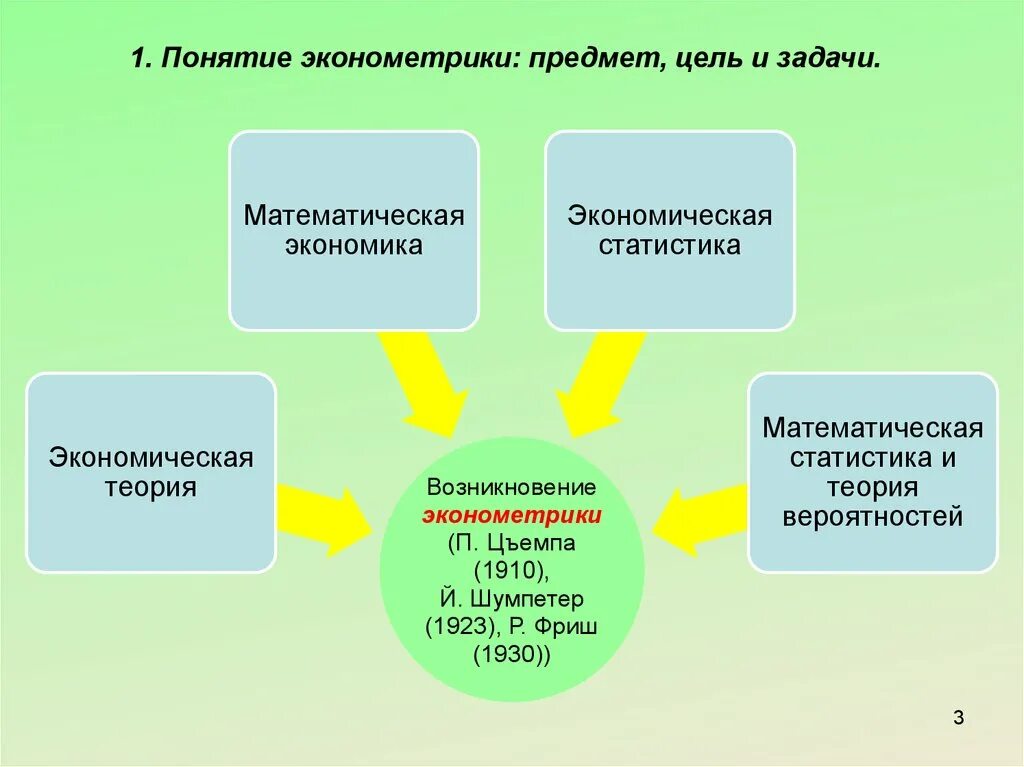 1. Понятие эконометрики: предмет, цель и задачи.

Математическая экономика

Экономическая статистика

Экономическая теория

Математическая статистика и теория вероятностей

Возникновение эконометрики (П. Цъемпа (1910), Й. Шумпетер (1923), Р. Фриш (1930))

3